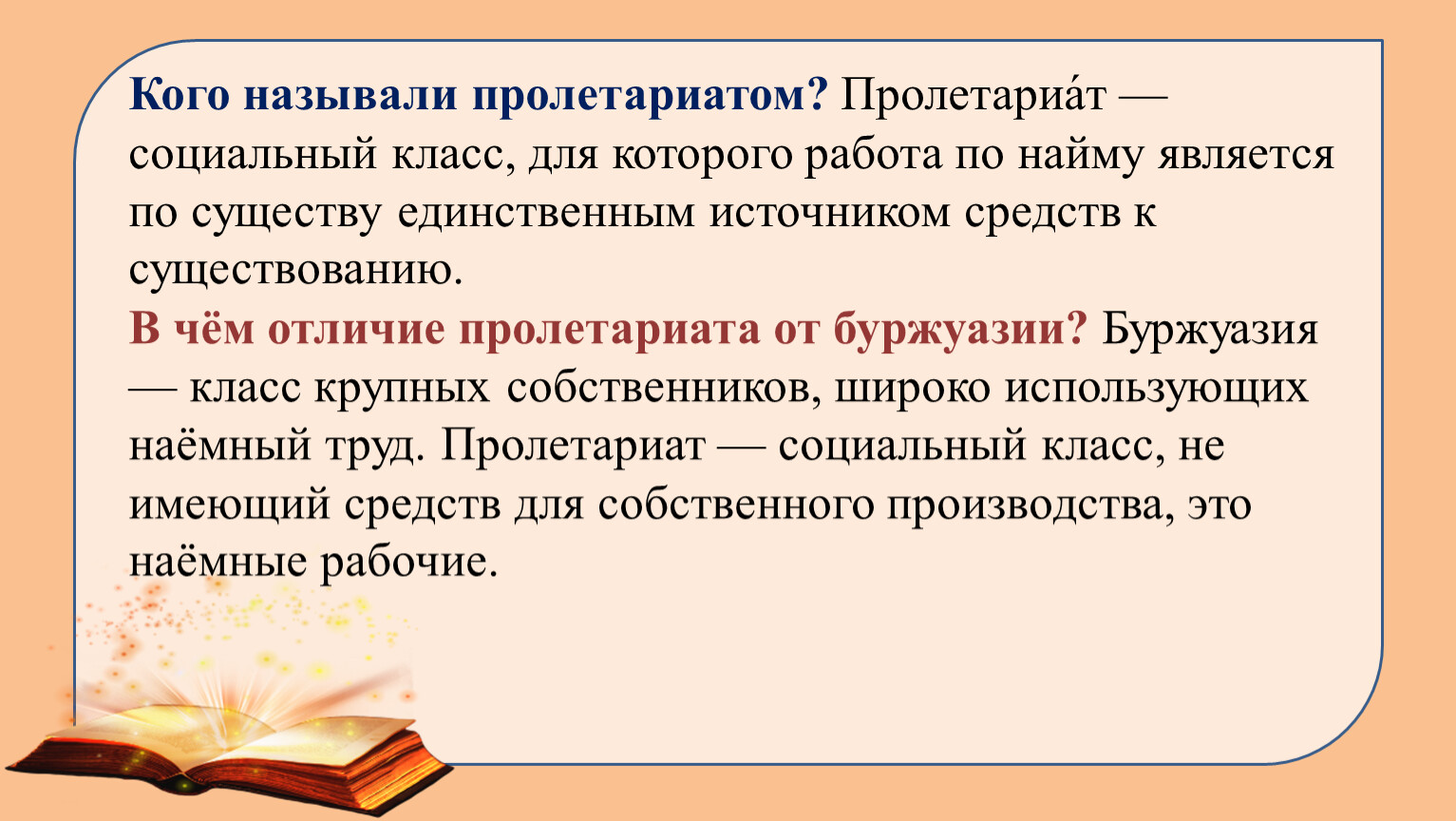 Кого называли пролетариатом? Пролетариа́т — социальный класс, для которого работа по найму является по существу единственным источником средств к существованию.

В чём отличие пролетариата от буржуазии? Буржуазия — класс крупных собственников, широко использующих наёмный труд. Пролетариат — социальный класс, не имеющий средств для собственного производства, это наёмные рабочие.